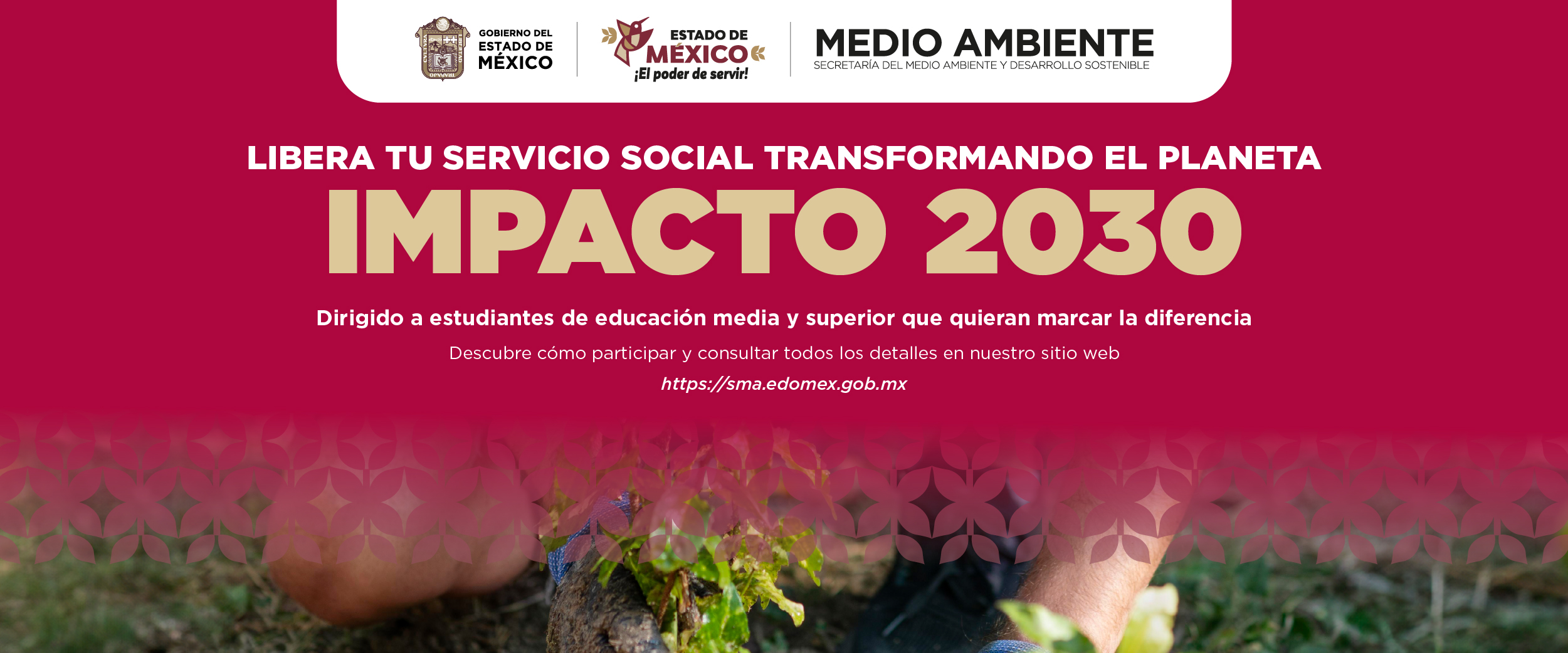 GOBIERNO DEL ESTADO DE MÉXICO

ESTADO DE MÉXICO
¡El poder de servir!

MEDIO AMBIENTE
SECRETARÍA DEL MEDIO AMBIENTE Y DESARROLLO SOSTENIBLE

LIBERA TU SERVICIO SOCIAL TRANSFORMANDO EL PLANETA
IMPACTO 2030

Dirigido a estudiantes de educación media y superior que quieran marcar la diferencia

Descubre cómo participar y consultar todos los detalles en nuestro sitio web

https://sma.edomex.gob.mx